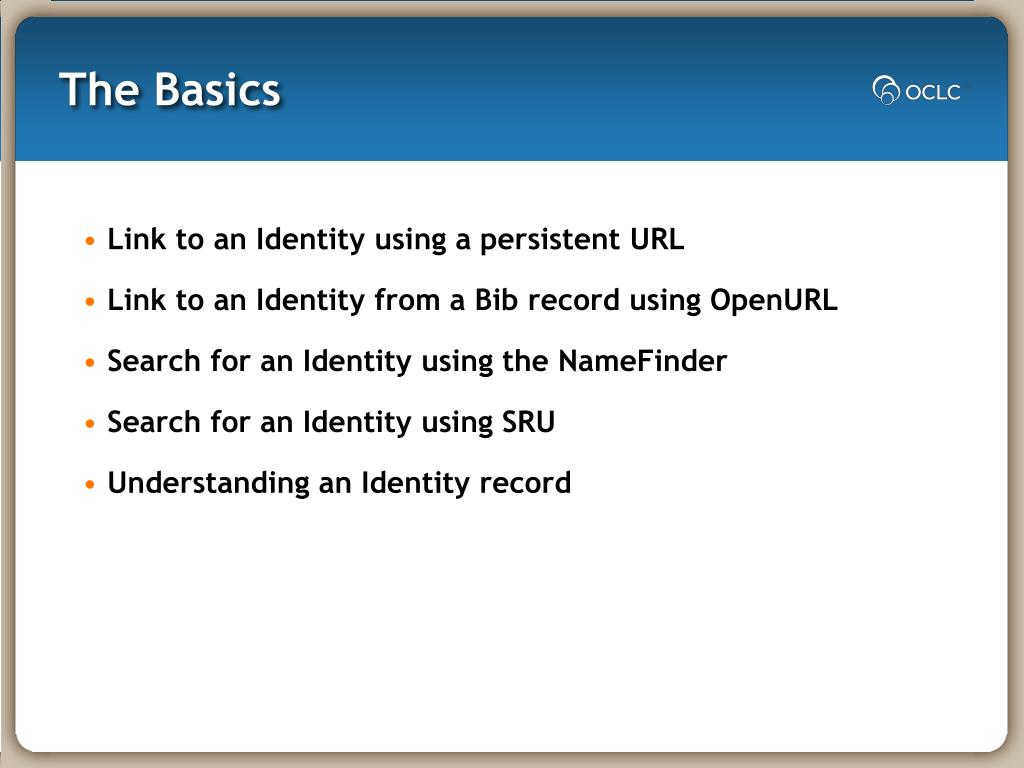 The Basics

OCLC

• Link to an Identity using a persistent URL
• Link to an Identity from a Bib record using OpenURL
• Search for an Identity using the NameFinder
• Search for an Identity using SRU
• Understanding an Identity record